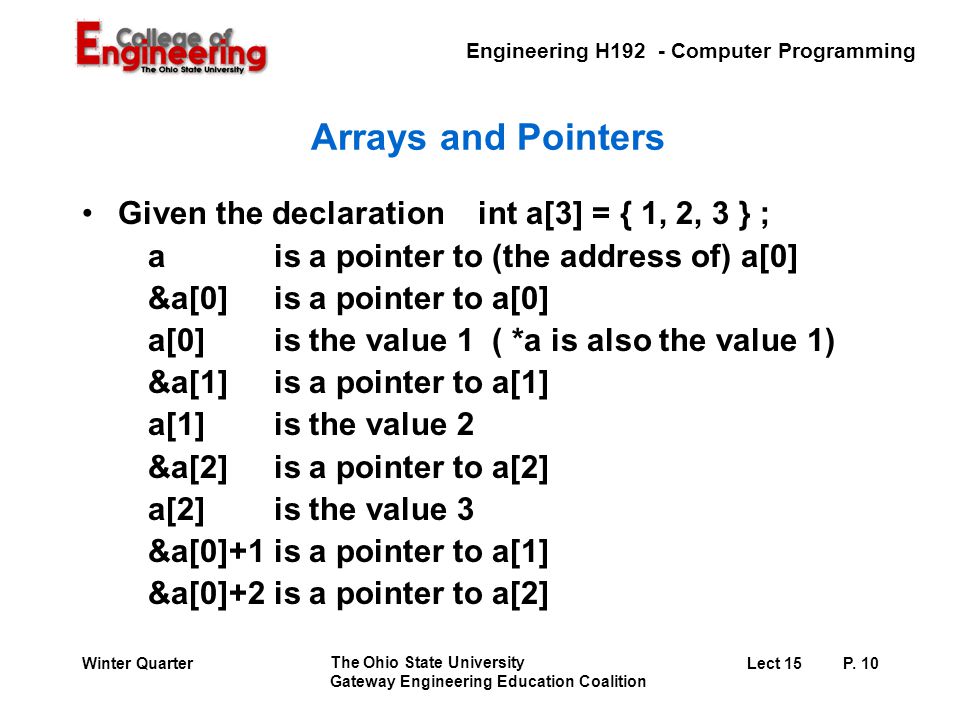 College of Engineering
The Ohio State University

Engineering H192 - Computer Programming

Arrays and Pointers

• Given the declaration int a[3] = { 1, 2, 3 } ;
a is a pointer to (the address of) a[0]
&a[0] is a pointer to a[0]
a[0] is the value 1 ( *a is also the value 1)
&a[1] is a pointer to a[1]
a[1] is the value 2
&a[2] is a pointer to a[2]
a[2] is the value 3
&a[0]+1 is a pointer to a[1]
&a[0]+2 is a pointer to a[2]

Winter Quarter

The Ohio State University
Gateway Engineering Education Coalition

Lect 15 P. 10